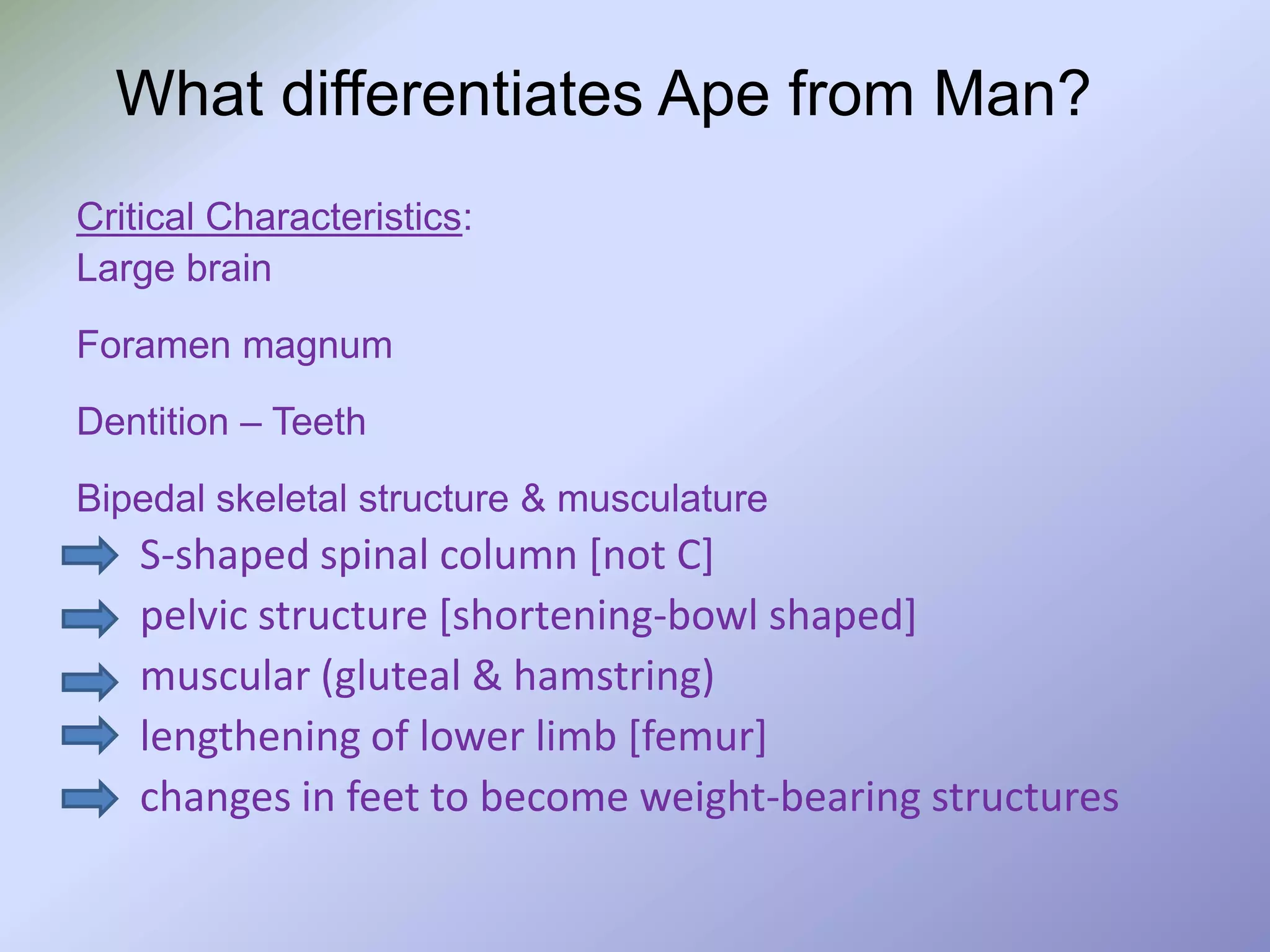 What differentiates Ape from Man?

Critical Characteristics:
Large brain

Foramen magnum

Dentition – Teeth

Bipedal skeletal structure & musculature
S-shaped spinal column [not C]
pelvic structure [shortening-bowl shaped]
muscular (gluteal & hamstring)
lengthening of lower limb [femur]
changes in feet to become weight-bearing structures